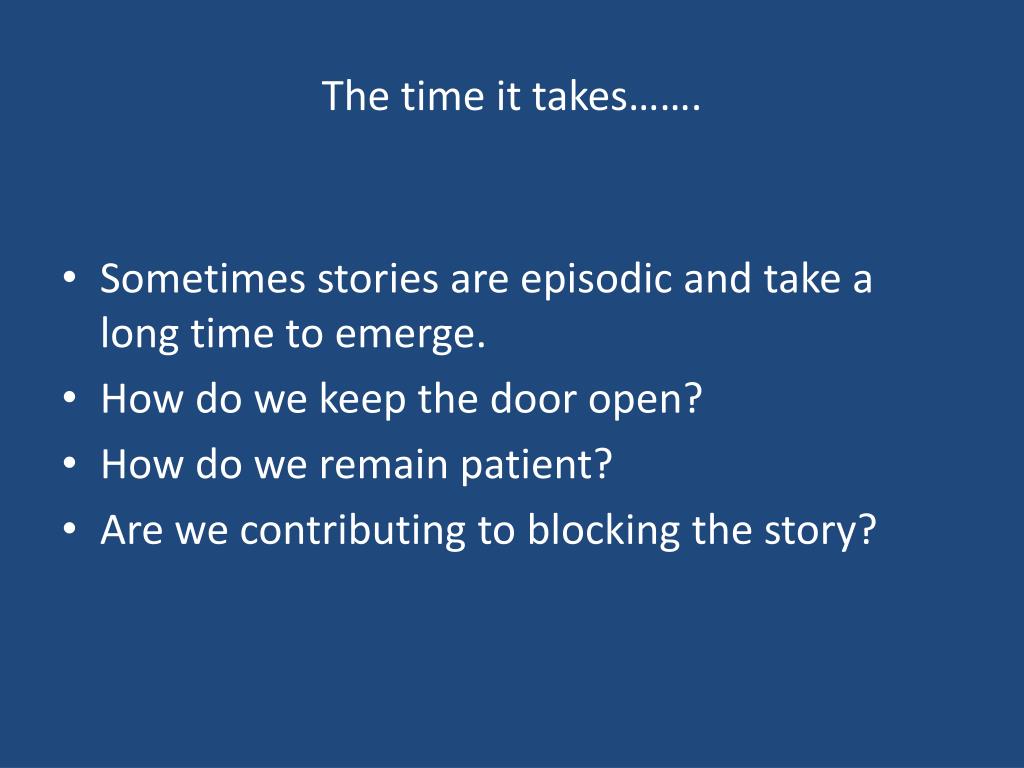 The time it takes…….

• Sometimes stories are episodic and take a long time to emerge.
• How do we keep the door open?
• How do we remain patient?
• Are we contributing to blocking the story?